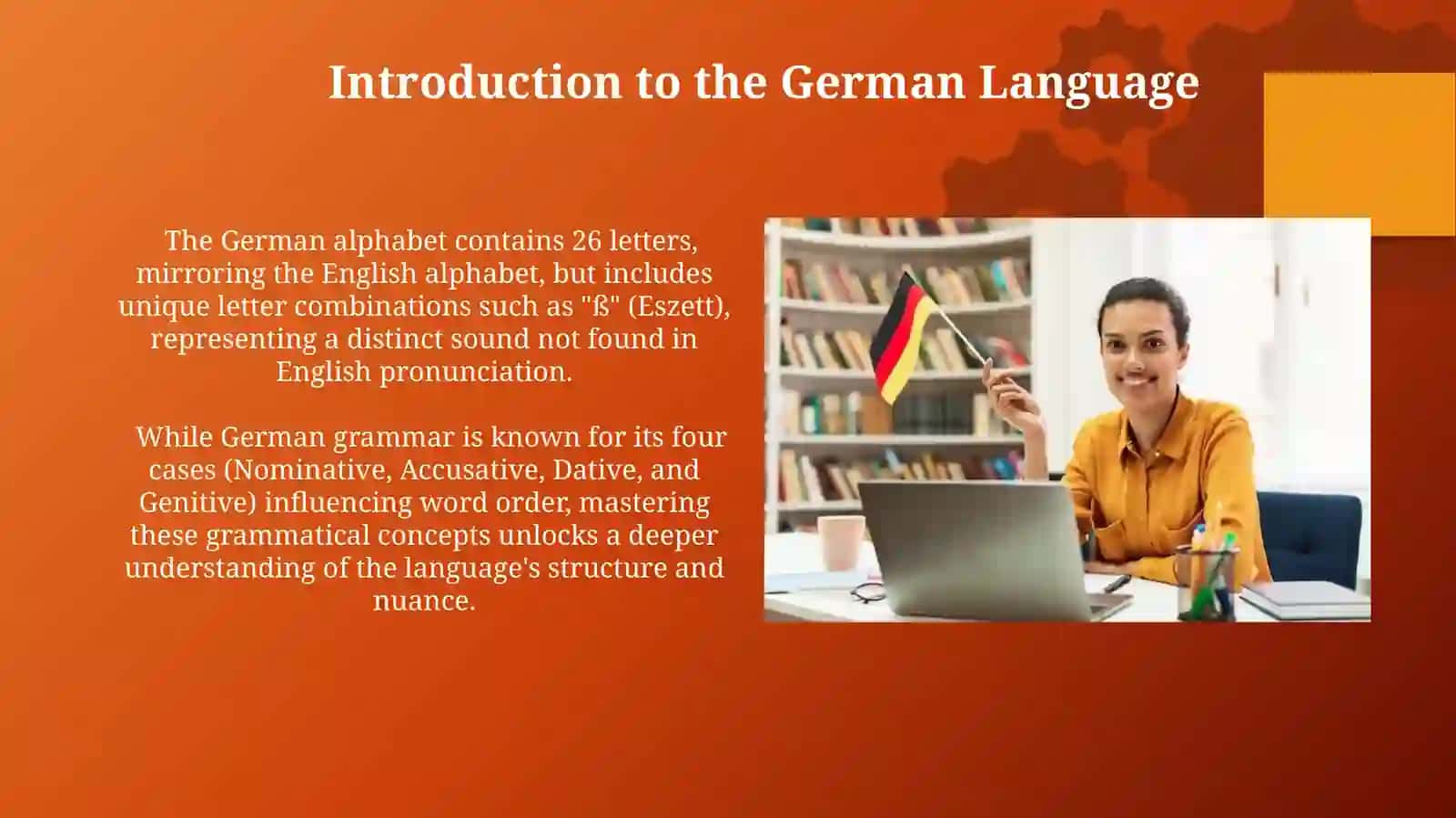 Introduction to the German Language

The German alphabet contains 26 letters, mirroring the English alphabet, but includes unique letter combinations such as "ß" (Eszett), representing a distinct sound not found in English pronunciation.

While German grammar is known for its four cases (Nominative, Accusative, Dative, and Genitive) influencing word order, mastering these grammatical concepts unlocks a deeper understanding of the language's structure and nuance.